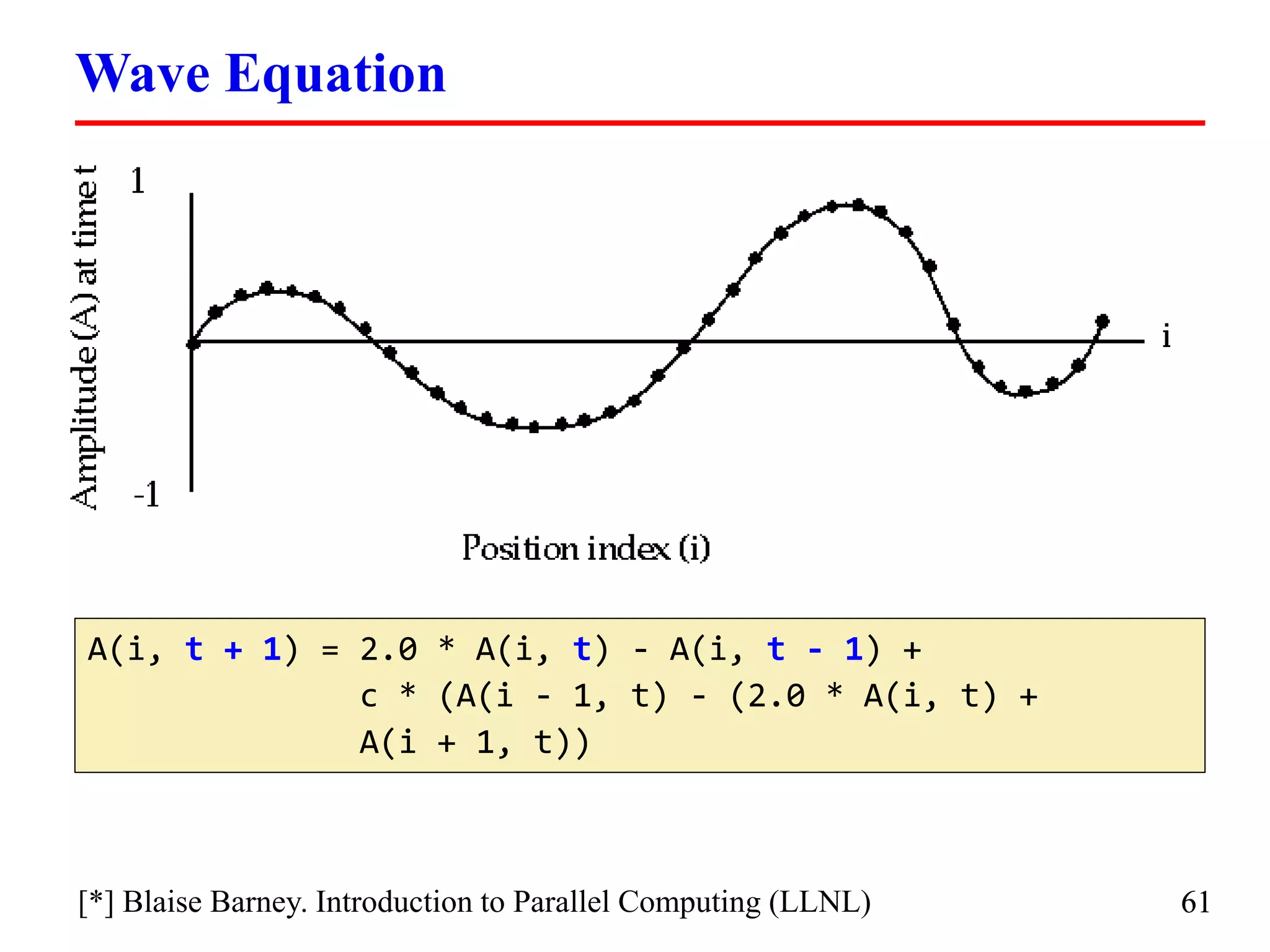 Wave Equation

Amplitude (A) at time t

1

-1

i

Position index (i)

A(i, t + 1) = 2.0 * A(i, t) - A(i, t - 1) +
c * (A(i - 1, t) - (2.0 * A(i, t) +
A(i + 1, t))

[*] Blaise Barney. Introduction to Parallel Computing (LLNL)

61